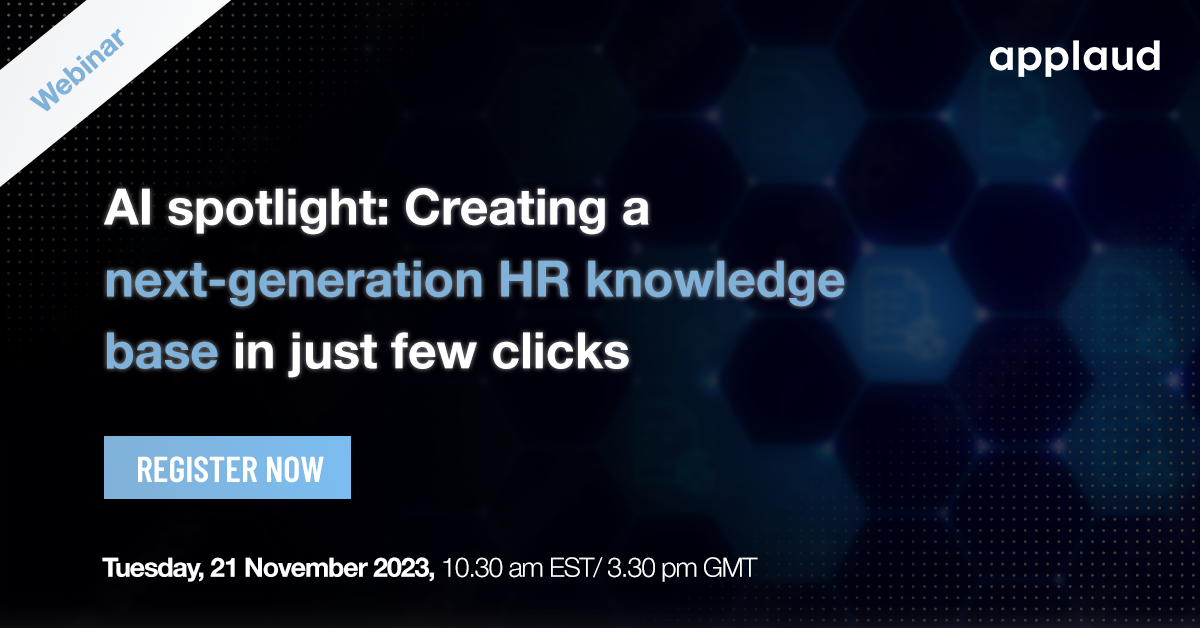 Webinar

applaud

AI spotlight: Creating a next-generation HR knowledge base in just few clicks

REGISTER NOW

Tuesday, 21 November 2023, 10.30 am EST/ 3.30 pm GMT